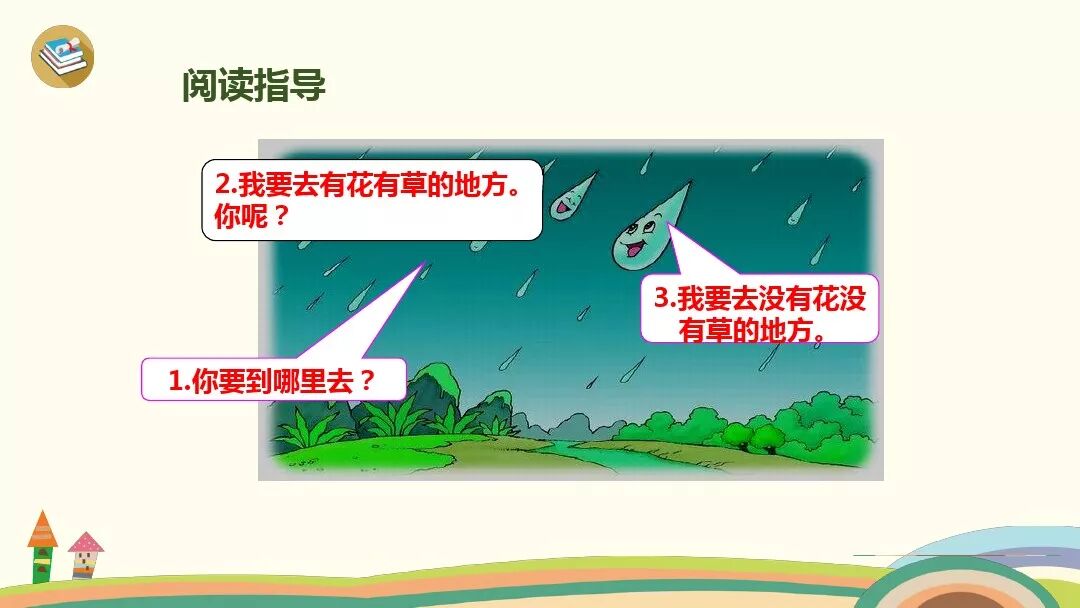 阅读指导

2.我要去有花有草的地方。你呢？

3.我要去没有花没有草的地方。

1.你要到哪里去？